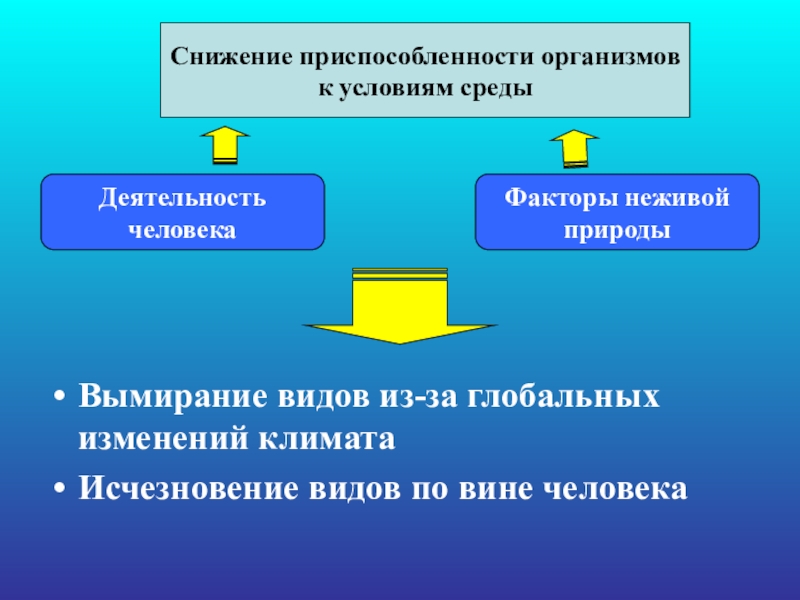 Снижение приспособленности организмов к условиям среды

Деятельность человека

Факторы неживой природы

• Вымирание видов из-за глобальных изменений климата
• Исчезновение видов по вине человека